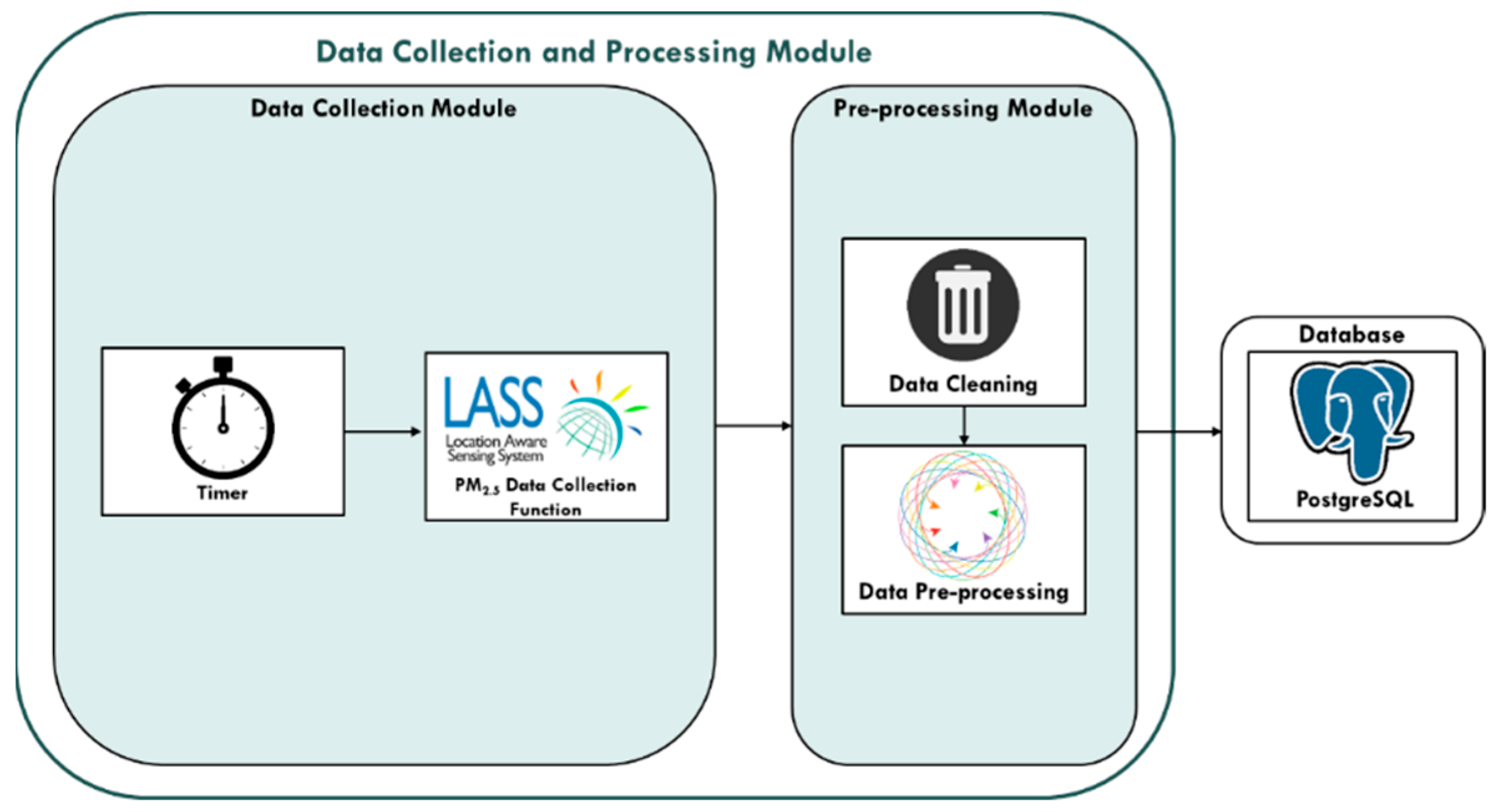 Data Collection and Processing Module

Data Collection Module

Timer

LASS
Location Aware Sensing System

$PM_{2.5}$ Data Collection Function

Pre-processing Module

Data Cleaning

Data Pre-processing

Database

PostgreSQL